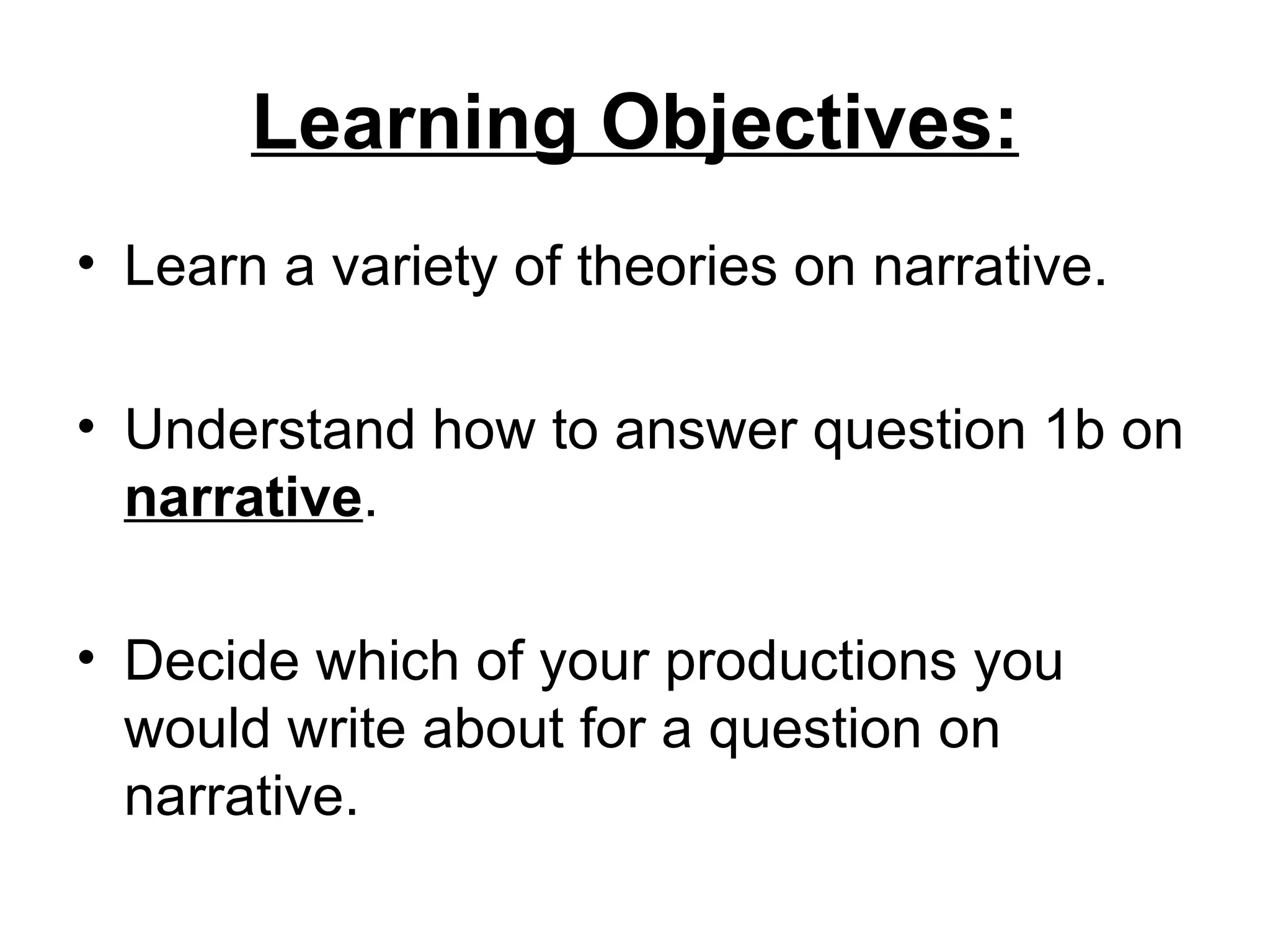 Learning Objectives:

• Learn a variety of theories on narrative.

• Understand how to answer question 1b on narrative.

• Decide which of your productions you would write about for a question on narrative.